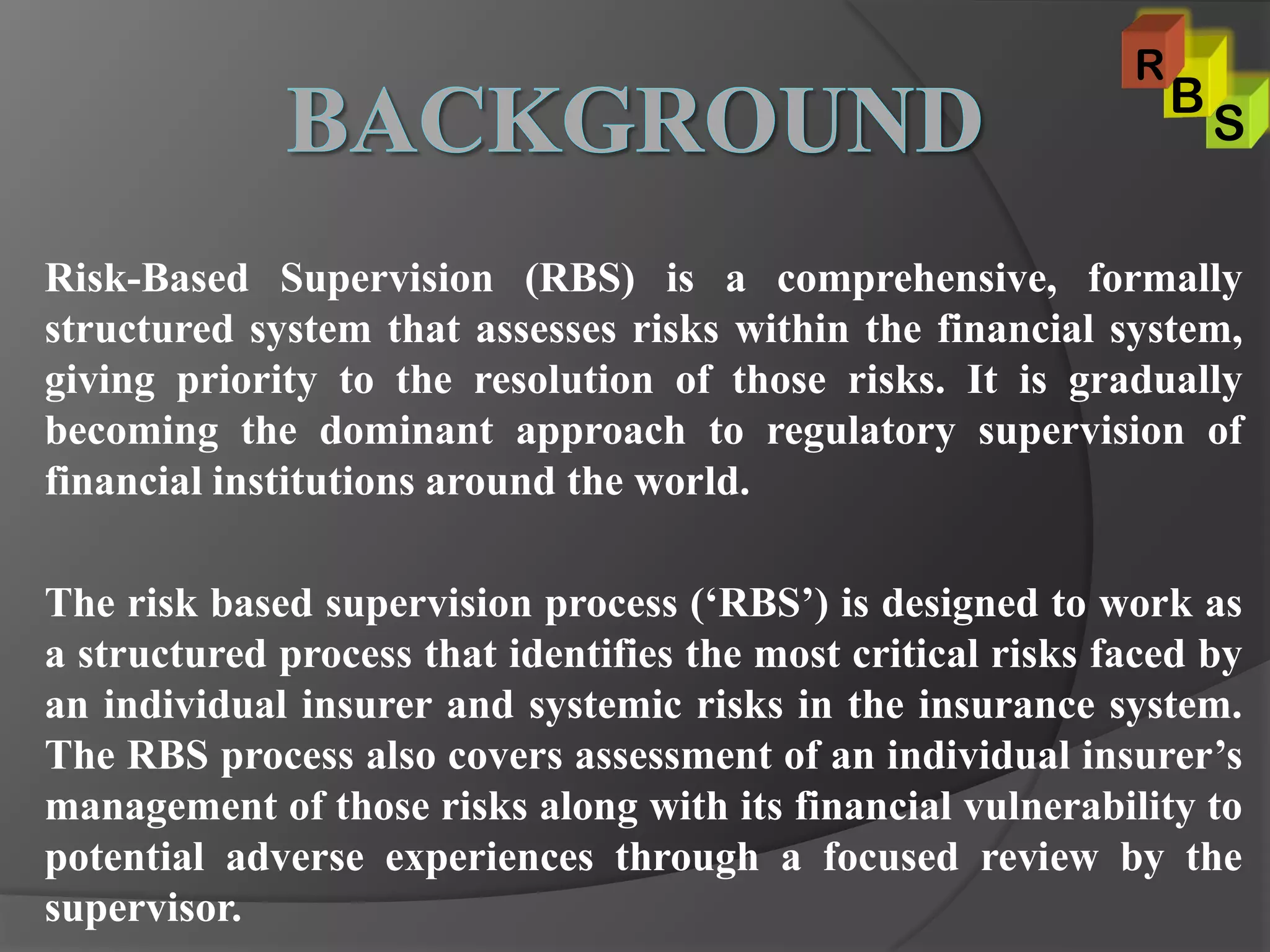 BACKGROUND

R
B
S

Risk-Based Supervision (RBS) is a comprehensive, formally structured system that assesses risks within the financial system, giving priority to the resolution of those risks. It is gradually becoming the dominant approach to regulatory supervision of financial institutions around the world.

The risk based supervision process (‘RBS’) is designed to work as a structured process that identifies the most critical risks faced by an individual insurer and systemic risks in the insurance system. The RBS process also covers assessment of an individual insurer’s management of those risks along with its financial vulnerability to potential adverse experiences through a focused review by the supervisor.